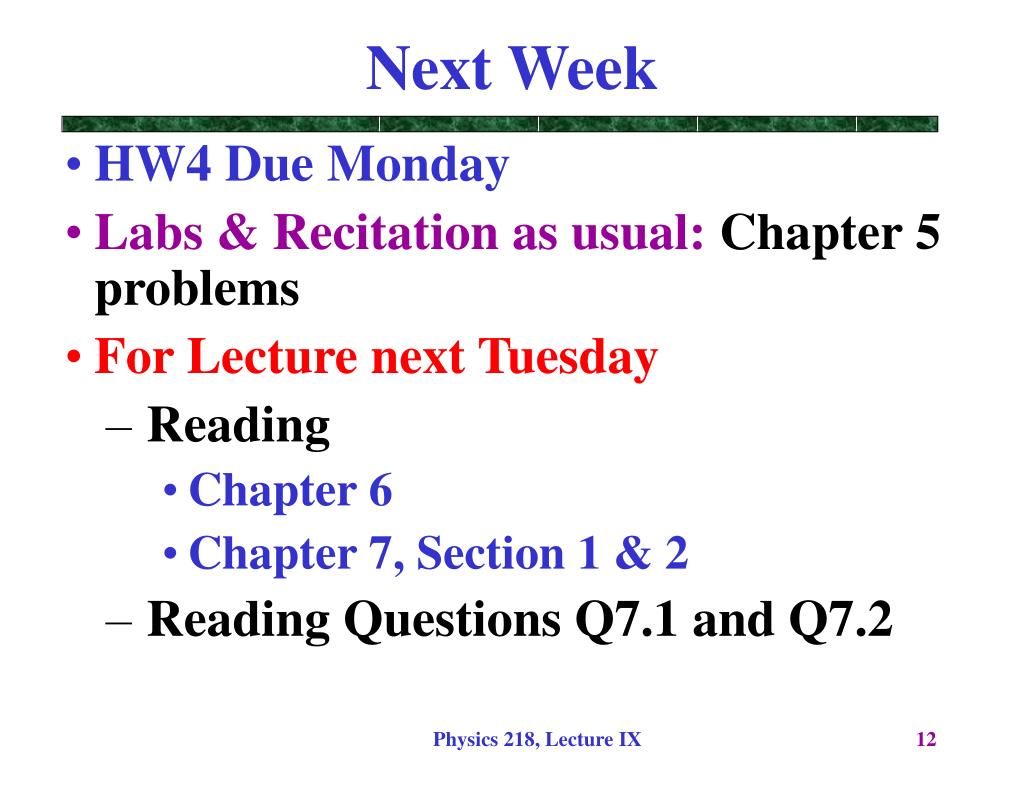 Next Week

• HW4 Due Monday
• Labs & Recitation as usual: Chapter 5 problems
• For Lecture next Tuesday
– Reading
• Chapter 6
• Chapter 7, Section 1 & 2
– Reading Questions Q7.1 and Q7.2

Physics 218, Lecture IX

12